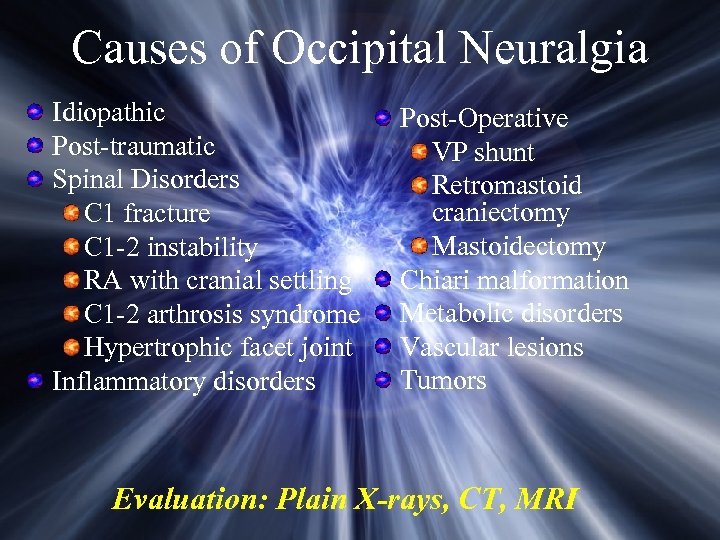 Causes of Occipital Neuralgia

- Idiopathic
- Post-traumatic
- Spinal Disorders
  - C1 fracture
  - C1-2 instability
  - RA with cranial settling
  - C1-2 arthrosis syndrome
  - Hypertrophic facet joint
- Inflammatory disorders

- Post-Operative
  - VP shunt
  - Retromastoid craniectomy
  - Mastoidectomy
- Chiari malformation
- Metabolic disorders
- Vascular lesions
- Tumors

Evaluation: Plain X-rays, CT, MRI